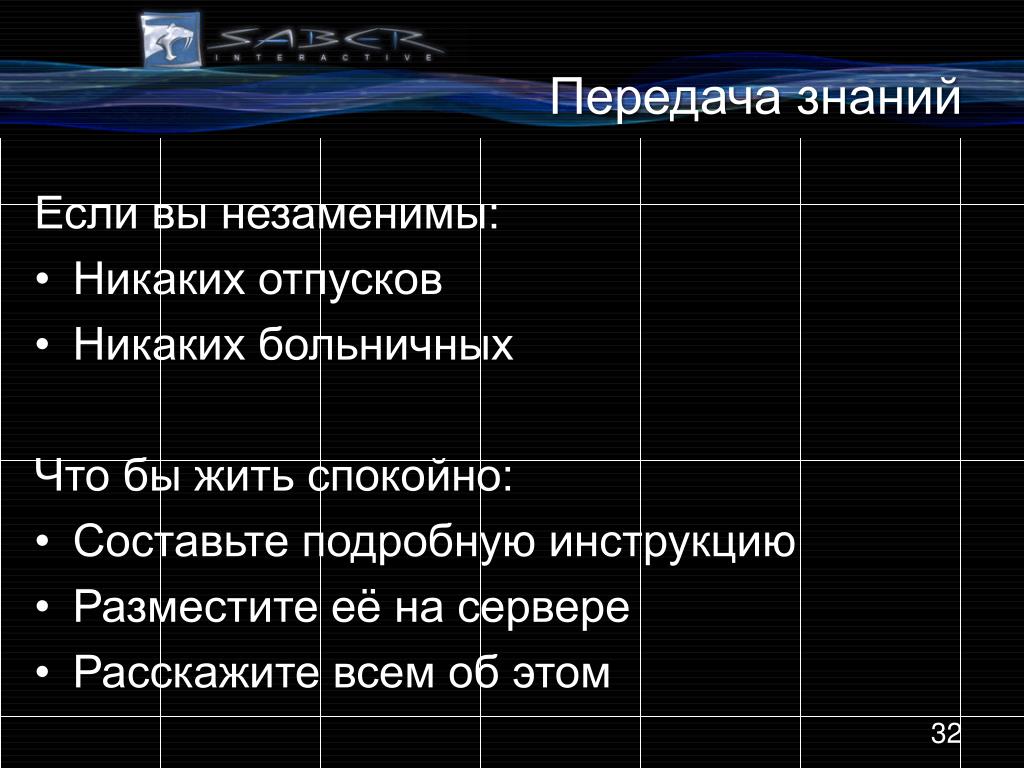 SABER
INTERACTIVE

Передача знаний

Если вы незаменимы:
• Никаких отпусков
• Никаких больничных

Что бы жить спокойно:
• Составьте подробную инструкцию
• Разместите её на сервере
• Расскажите всем об этом

32